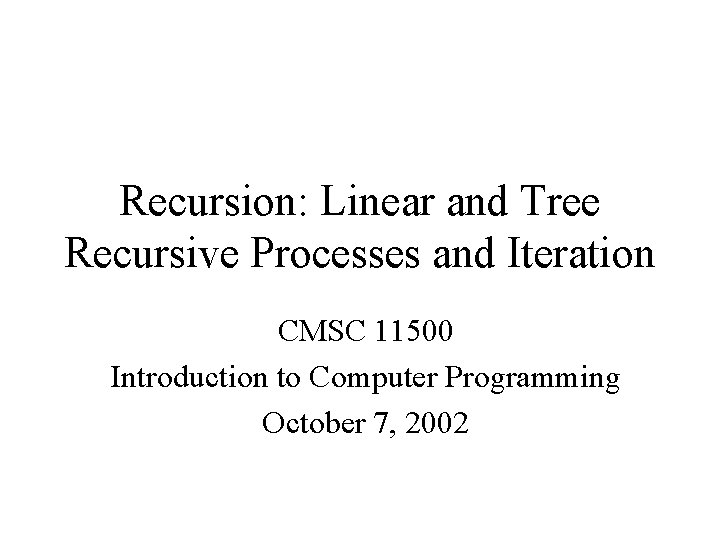 Recursion: Linear and Tree Recursive Processes and Iteration

CMSC 11500

Introduction to Computer Programming

October 7, 2002